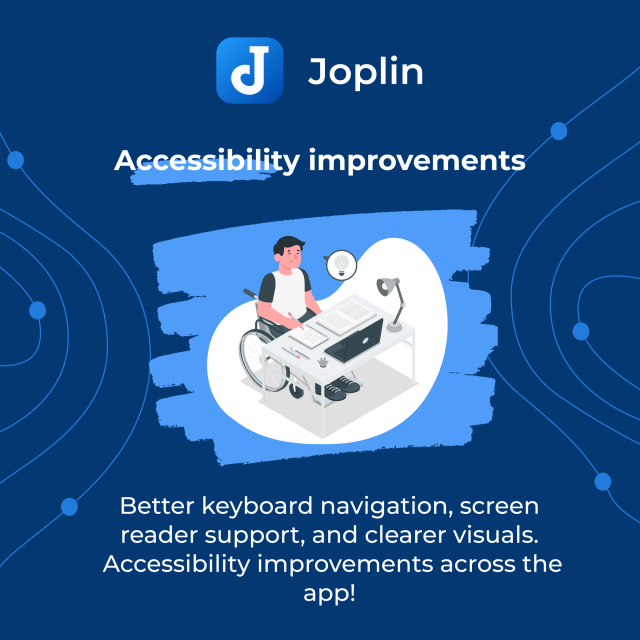 Joplin

Accessibility improvements

Better keyboard navigation, screen reader support, and clearer visuals. Accessibility improvements across the app!